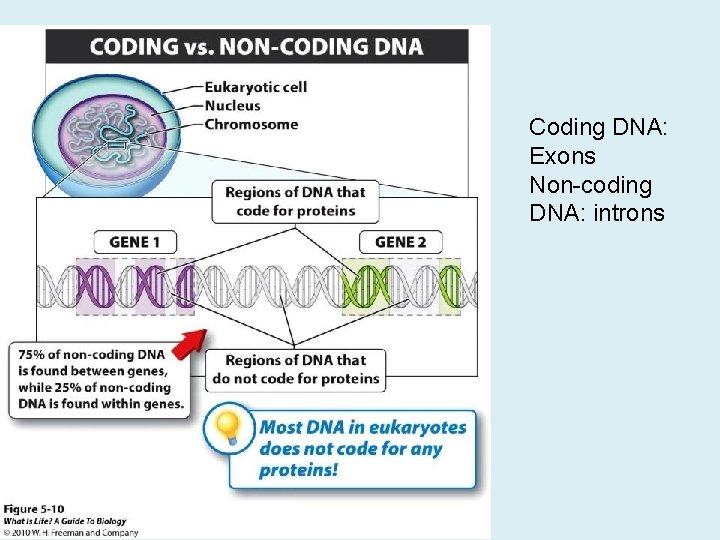 CODING vs. NON-CODING DNA

Eukaryotic cell
Nucleus
Chromosome

Regions of DNA that code for proteins

GENE 1

GENE 2

75% of non-coding DNA is found between genes, while 25% of non-coding DNA is found within genes.

Regions of DNA that do not code for proteins

Most DNA in eukaryotes does not code for any proteins!

Figure 5-10
What is Life? A Guide To Biology
© 2010 W. H. Freeman and Company

Coding DNA: Exons
Non-coding DNA: introns